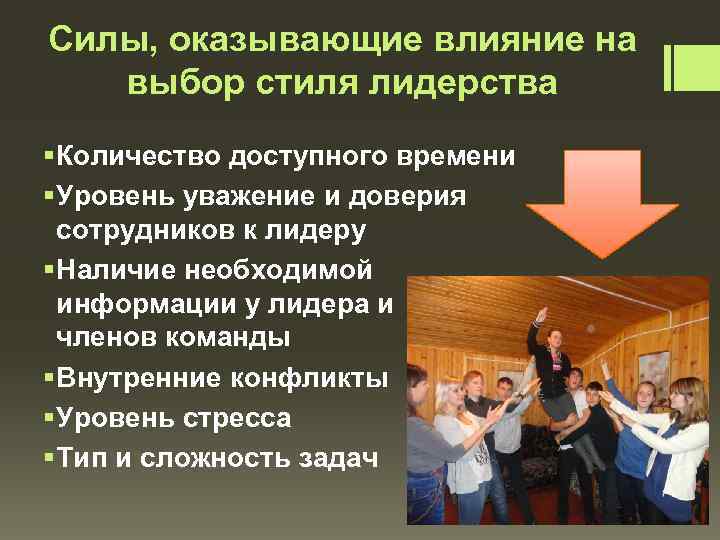 Силы, оказывающие влияние на выбор стиля лидерства

▪Количество доступного времени
▪Уровень уважение и доверия сотрудников к лидеру
▪Наличие необходимой информации у лидера и членов команды
▪Внутренние конфликты
▪Уровень стресса
▪Тип и сложность задач